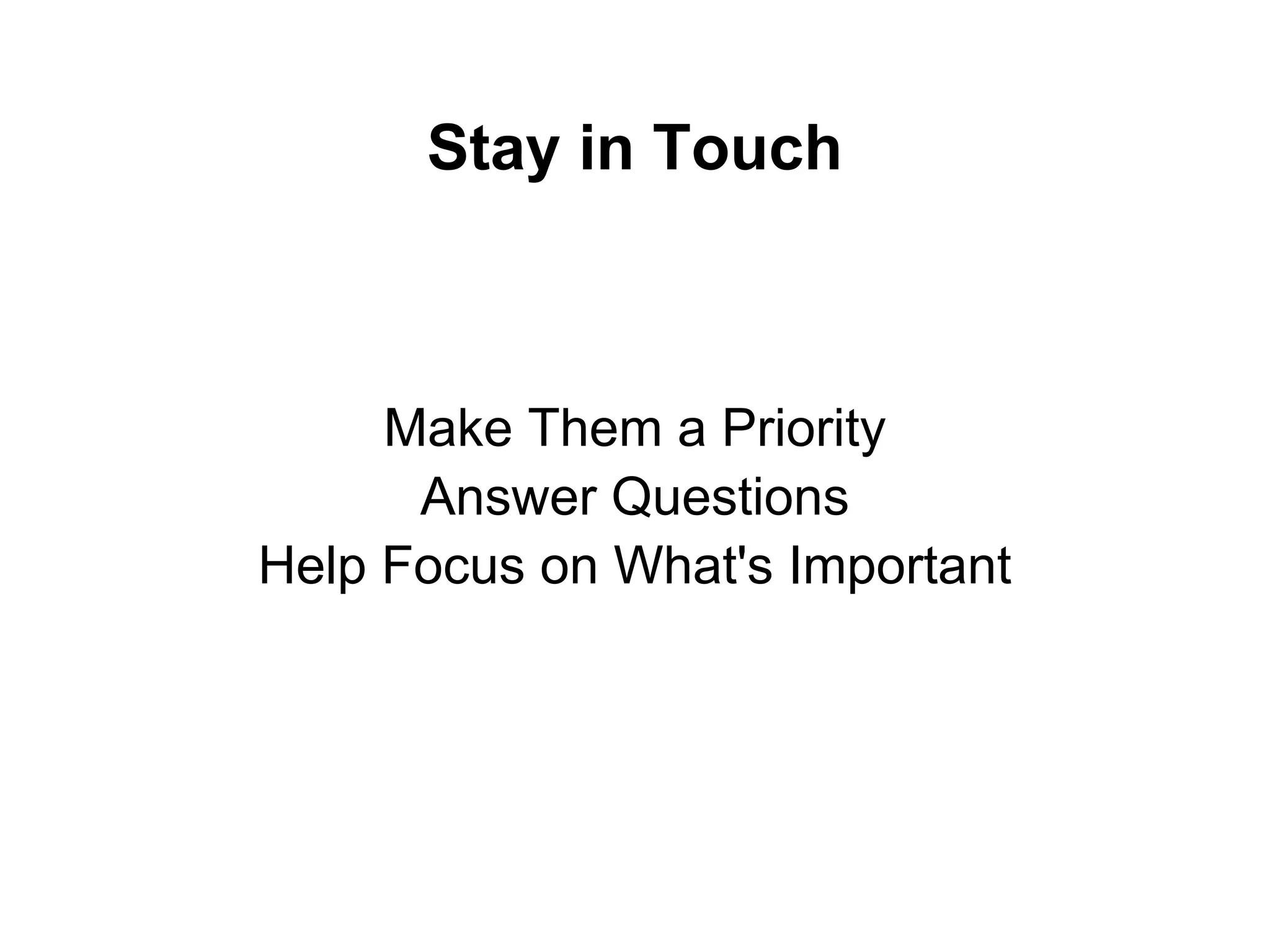 Stay in Touch

Make Them a Priority
Answer Questions
Help Focus on What's Important